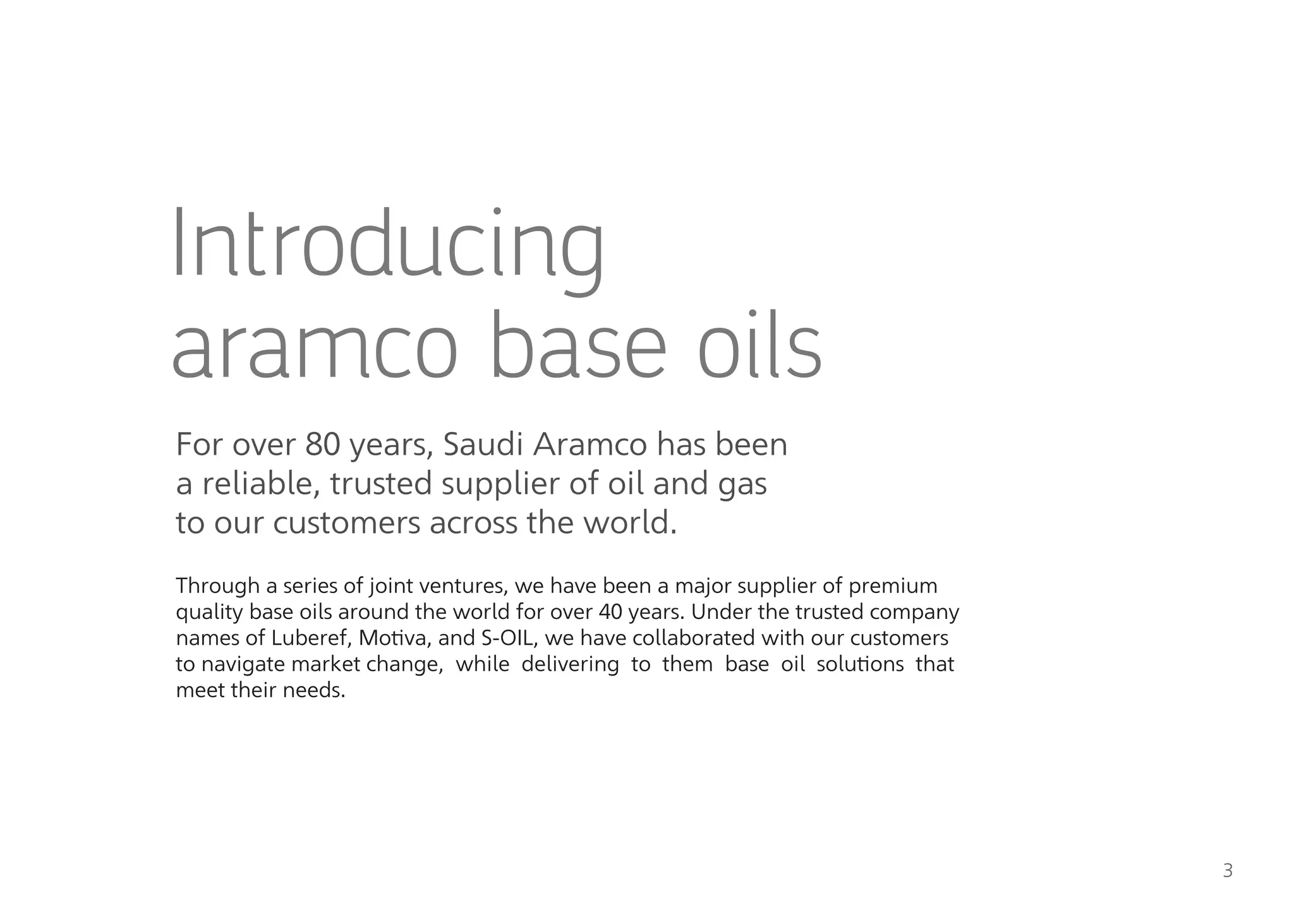 Introducing aramco base oils

For over 80 years, Saudi Aramco has been a reliable, trusted supplier of oil and gas to our customers across the world.

Through a series of joint ventures, we have been a major supplier of premium quality base oils around the world for over 40 years. Under the trusted company names of Luberef, Motiva, and S-OIL, we have collaborated with our customers to navigate market change, while delivering to them base oil solutions that meet their needs.

3